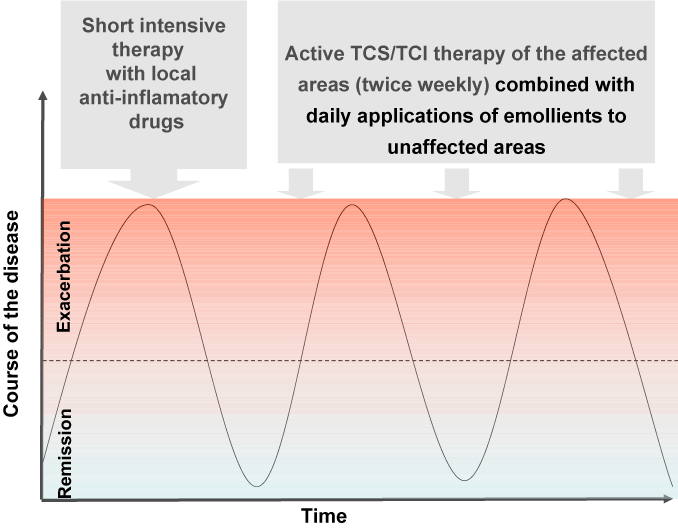 Short intensive therapy with local anti-inflamatory drugs

Active TCS/TCI therapy of the affected areas (twice weekly) combined with daily applications of emollients to unaffected areas

Course of the disease

Exacerbation

Remission

Time